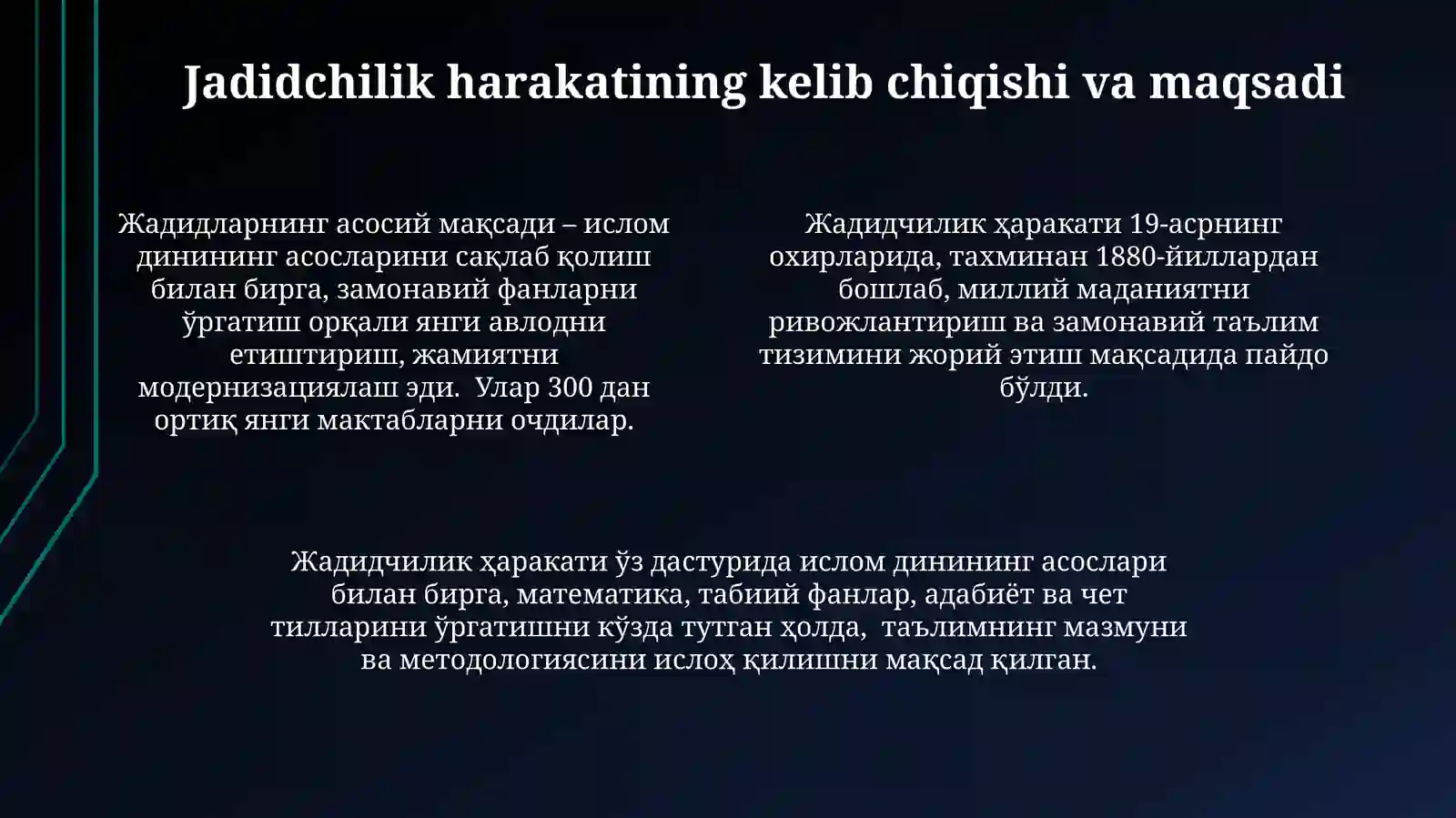 Jadidchilik harakatining kelib chiqishi va maqsadi

Жадидларнинг асосий мақсади – ислом динининг асосларини сақлаб қолиш билан бирга, замонавий фанларни ўргатиш орқали янги авлодни етиштириш, жамиятни модернизациялаш эди.  Улар 300 дан ортиқ янги мактабларни очдилар.

Жадидчилик ҳаракати 19-асрнинг охирларида, тахминан 1880-йиллардан бошлаб, миллий маданиятни ривожлантириш ва замонавий таълим тизимини жорий этиш мақсадида пайдо бўлди.

Жадидчилик ҳаракати ўз дастурида ислом динининг асослари билан бирга, математика, табиий фанлар, адабиёт ва чет тилларини ўргатишни кўзда тутган ҳолда,  таълимнинг мазмуни ва методологиясини ислоҳ қилишни мақсад қилган.